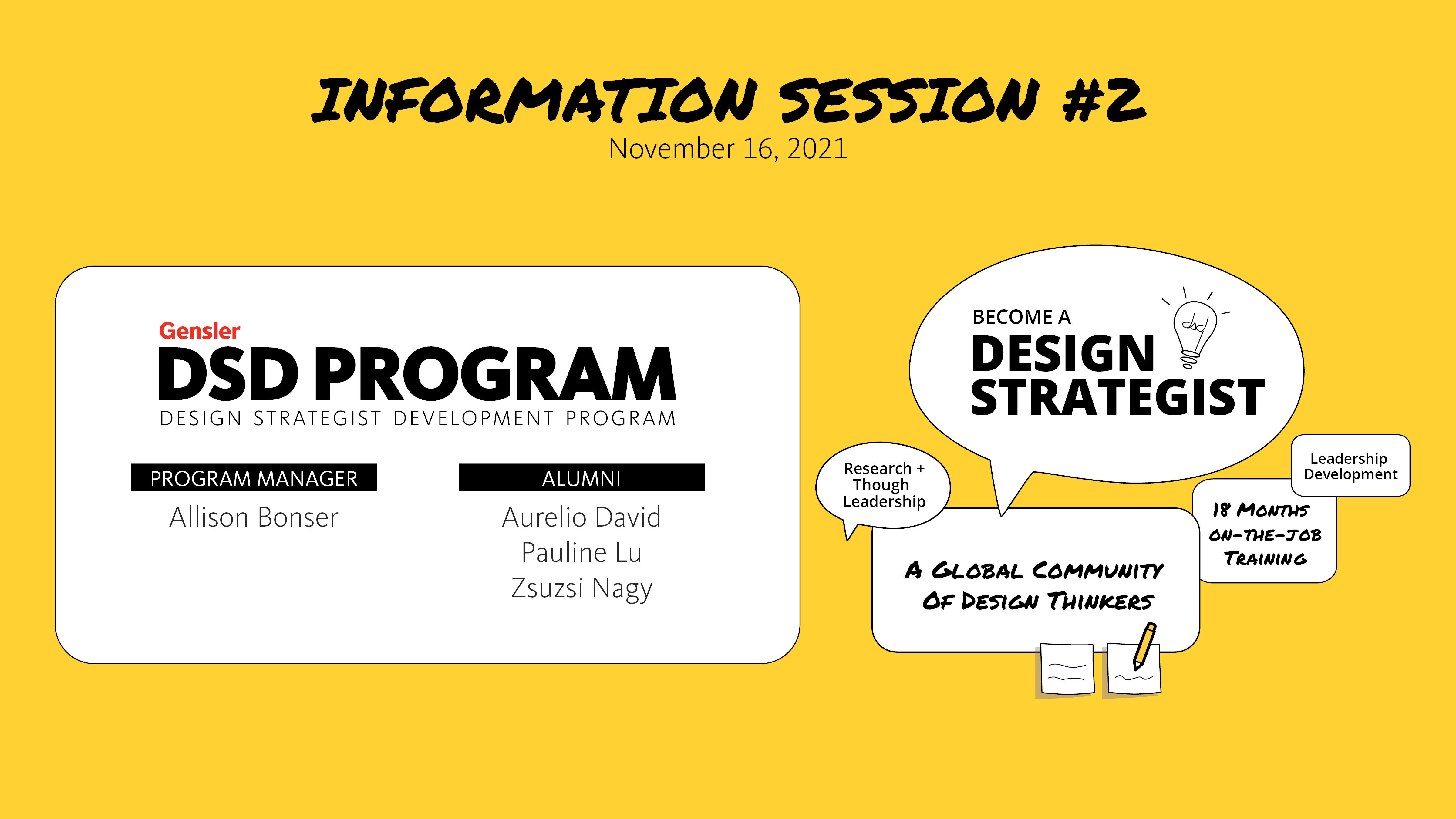 INFORMATION SESSION #2
November 16, 2021

Gensler
DSD PROGRAM
DESIGN STRATEGIST DEVELOPMENT PROGRAM

PROGRAM MANAGER
Allison Bonser

ALUMNI
Aurelio David
Pauline Lu
Zsuzsi Nagy

BECOME A
DESIGN
STRATEGIST

dsd

Research + Though Leadership

Leadership Development

18 MONTHS ON-THE-JOB TRAINING

A GLOBAL COMMUNITY OF DESIGN THINKERS